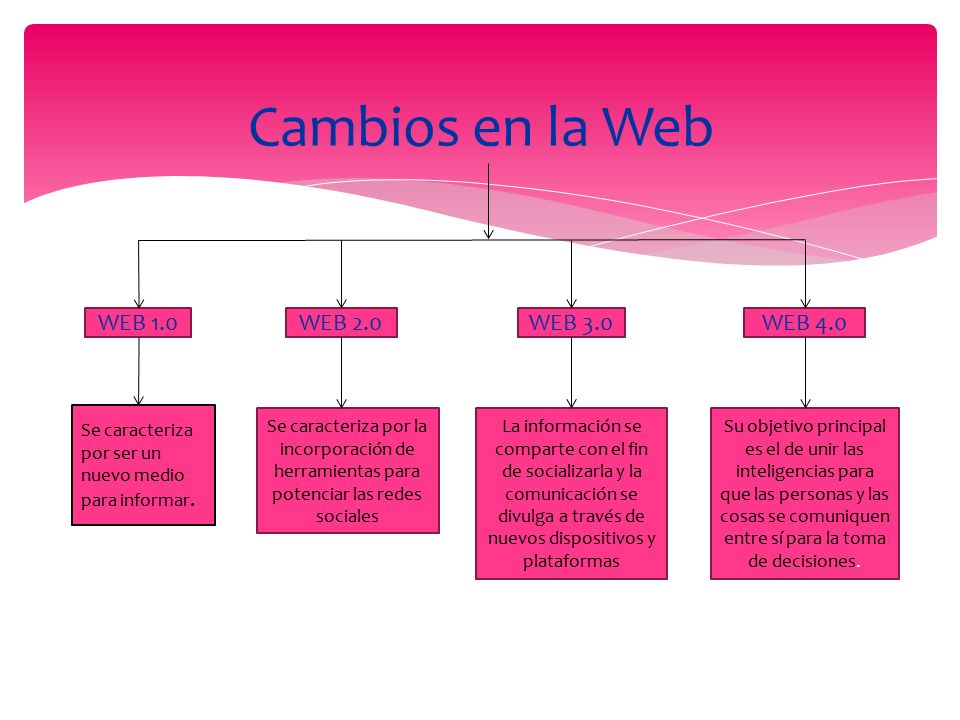 Cambios en la Web

WEB 1.0

WEB 2.0

WEB 3.0

WEB 4.0

Se caracteriza por ser un nuevo medio para informar.

Se caracteriza por la incorporación de herramientas para potenciar las redes sociales

La información se comparte con el fin de socializarla y la comunicación se divulga a través de nuevos dispositivos y plataformas

Su objetivo principal es el de unir las inteligencias para que las personas y las cosas se comuniquen entre sí para la toma de decisiones.